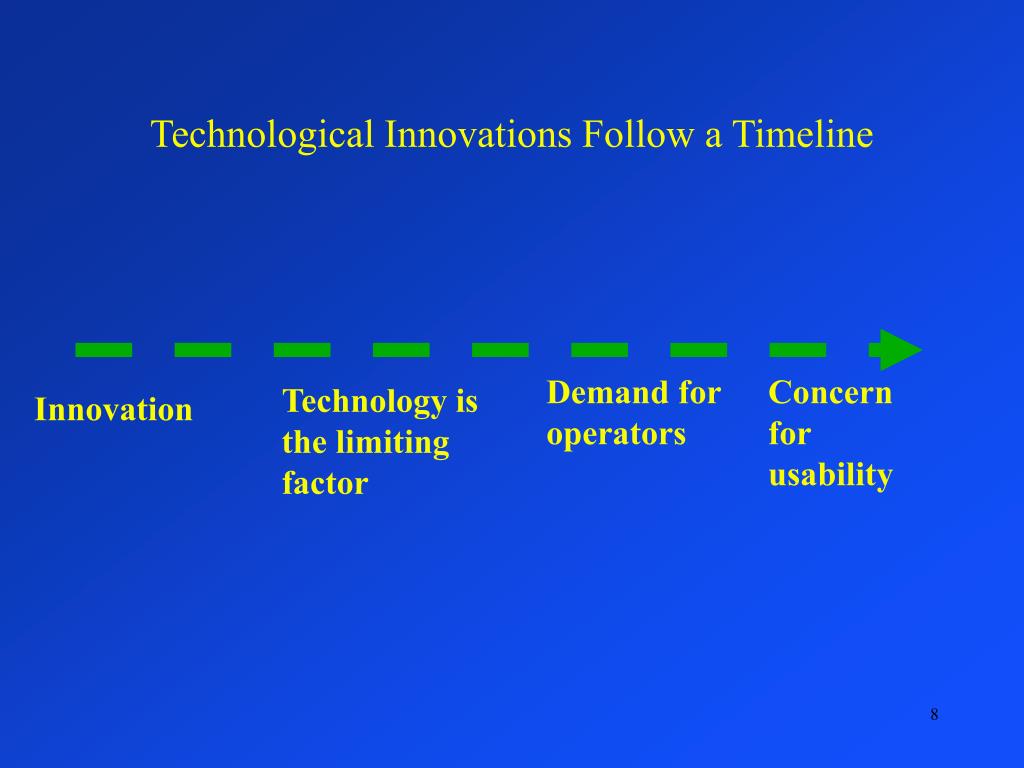 Technological Innovations Follow a Timeline

Innovation

Technology is the limiting factor

Demand for operators

Concern for usability

8